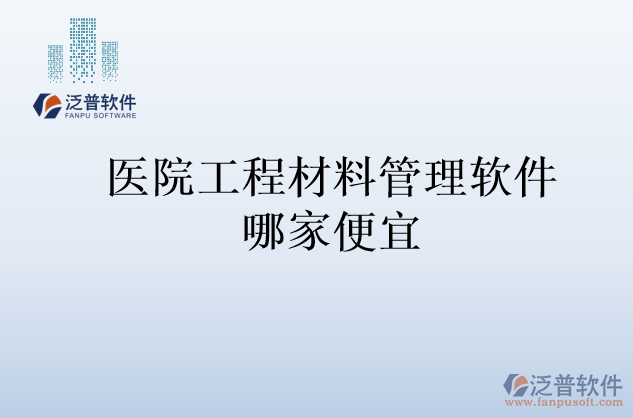 泛普软件
FANPU SOFTWARE

医院工程材料管理软件哪家便宜

泛普软件
www.fanpusoft.com